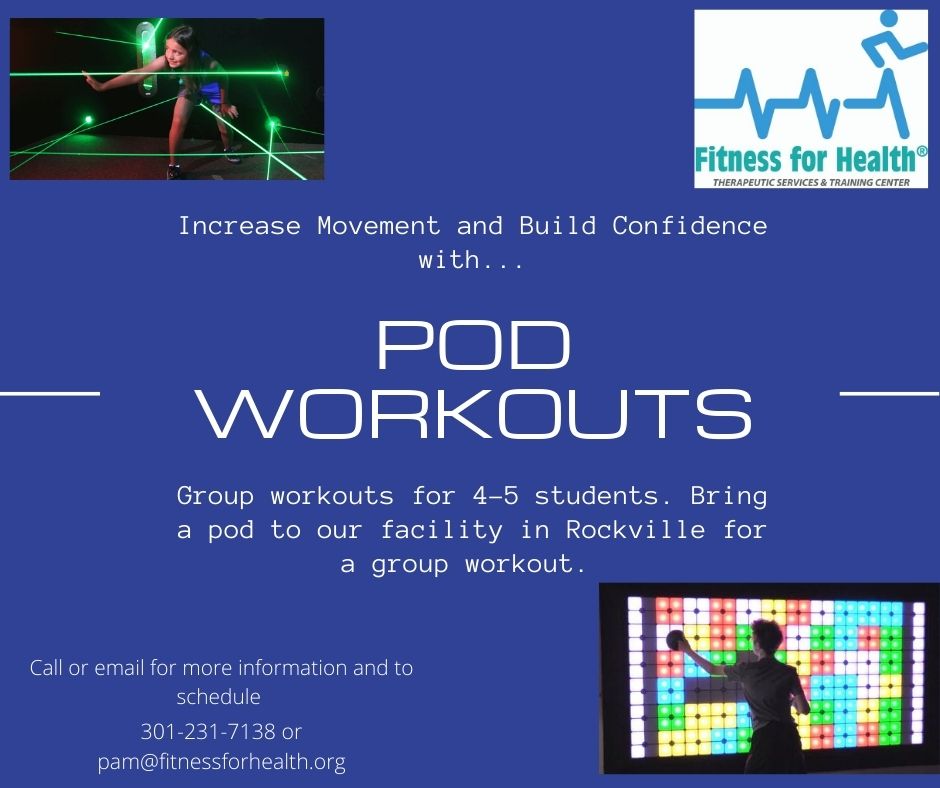 Fitness for Health®
THERAPEUTIC SERVICES & TRAINING CENTER

Increase Movement and Build Confidence with...

POD WORKOUTS

Group workouts for 4-5 students. Bring a pod to our facility in Rockville for a group workout.

Call or email for more information and to schedule
301-231-7138 or
pam@fitnessforhealth.org